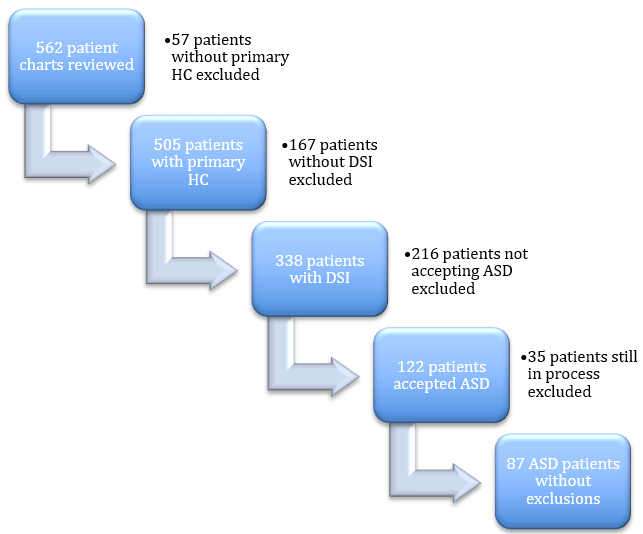 562 patient charts reviewed

•57 patients without primary HC excluded

505 patients with primary HC

•167 patients without DSI excluded

338 patients with DSI

•216 patients not accepting ASD excluded

122 patients accepted ASD

•35 patients still in process excluded

87 ASD patients without exclusions